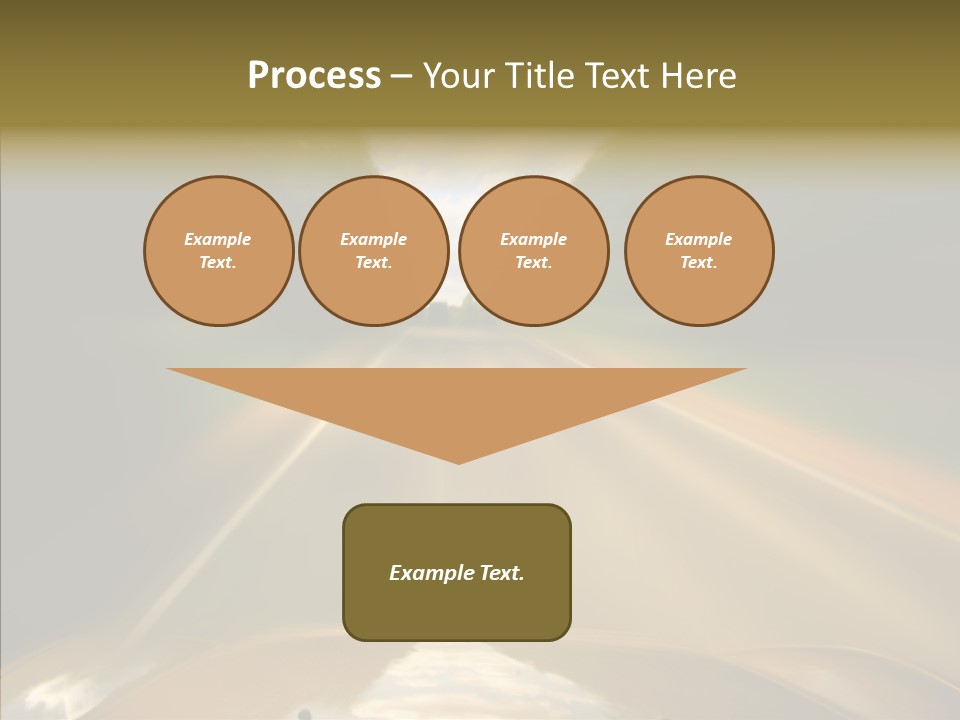 Process – Your Title Text Here

Example Text.

Example Text.

Example Text.

Example Text.

Example Text.